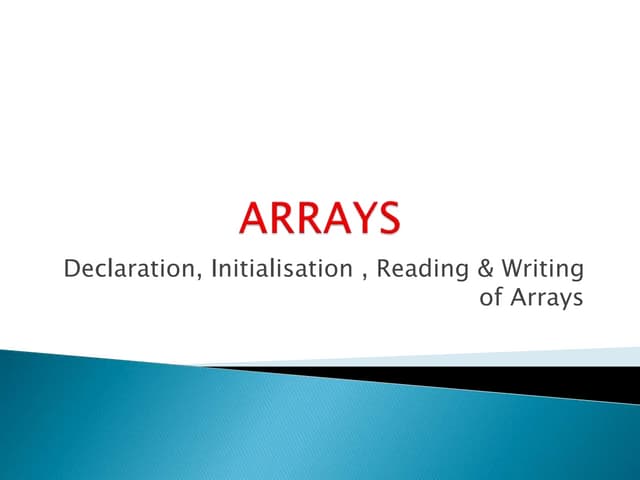 ARRAYS

Declaration, Initialisation , Reading & Writing of Arrays